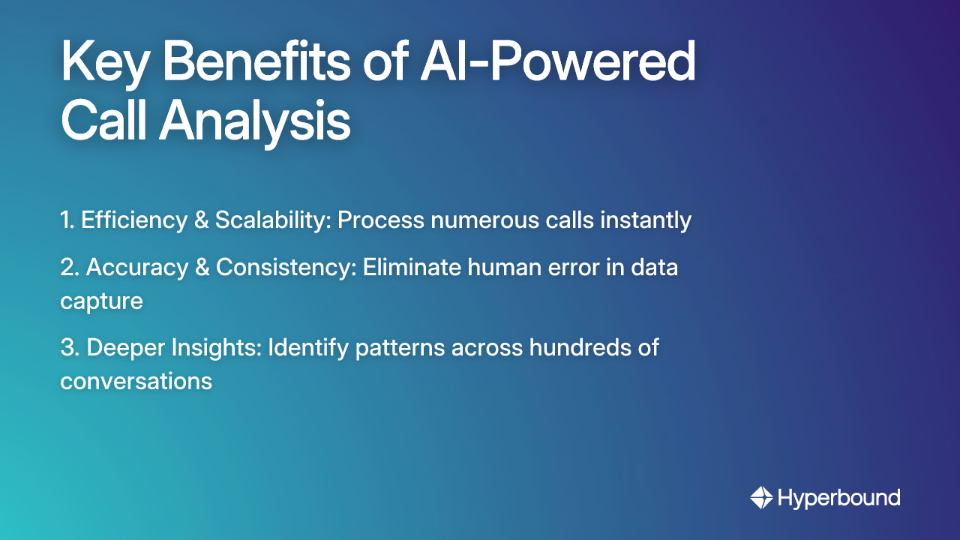 Key Benefits of AI-Powered Call Analysis

1. Efficiency & Scalability: Process numerous calls instantly

2. Accuracy & Consistency: Eliminate human error in data capture

3. Deeper Insights: Identify patterns across hundreds of conversations

Hyperbound